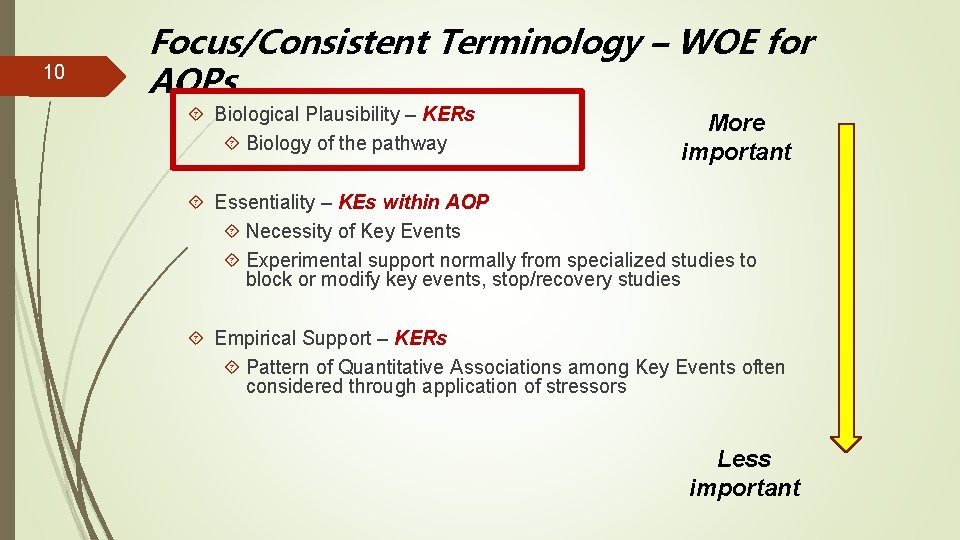 10

Focus/Consistent Terminology – WOE for AOPs

Biological Plausibility – KERs

Biology of the pathway

More important

Essentiality – KEs within AOP

Necessity of Key Events

Experimental support normally from specialized studies to block or modify key events, stop/recovery studies

Empirical Support – KERs

Pattern of Quantitative Associations among Key Events often considered through application of stressors

Less important